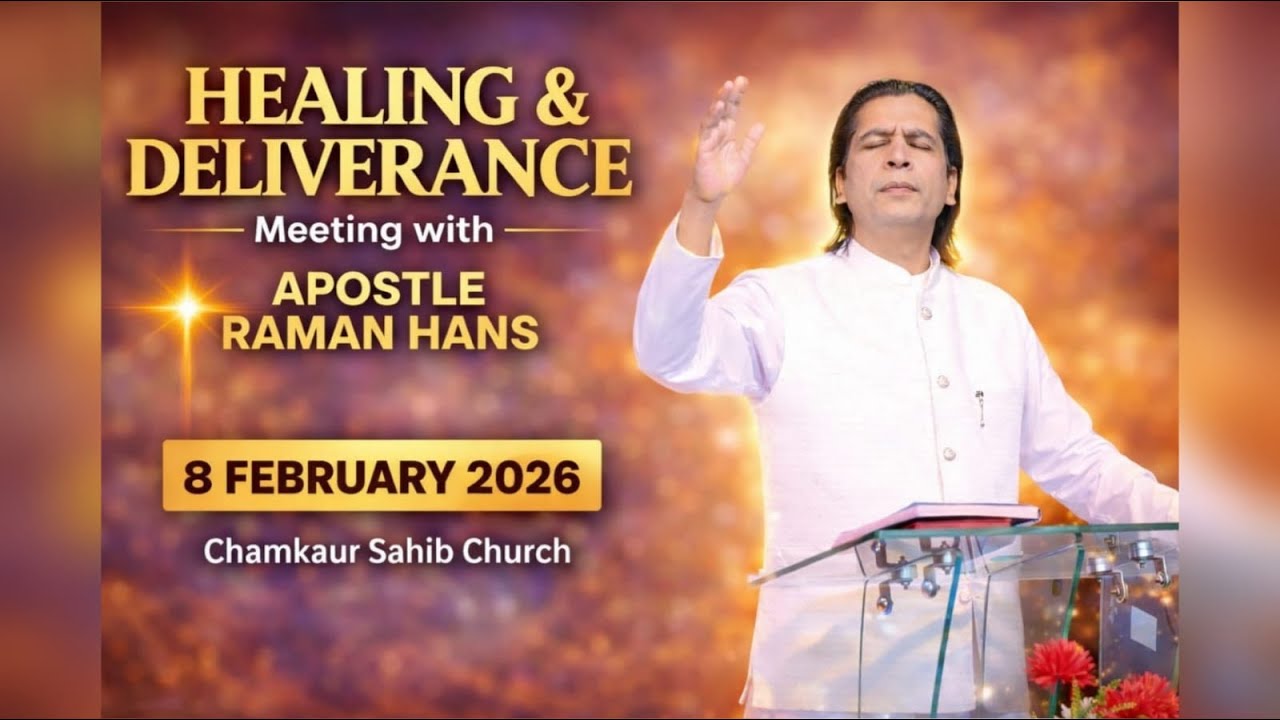 HEALING & DELIVERANCE
Meeting with
APOSTLE RAMAN HANS

8 FEBRUARY 2026
Chamkaur Sahib Church